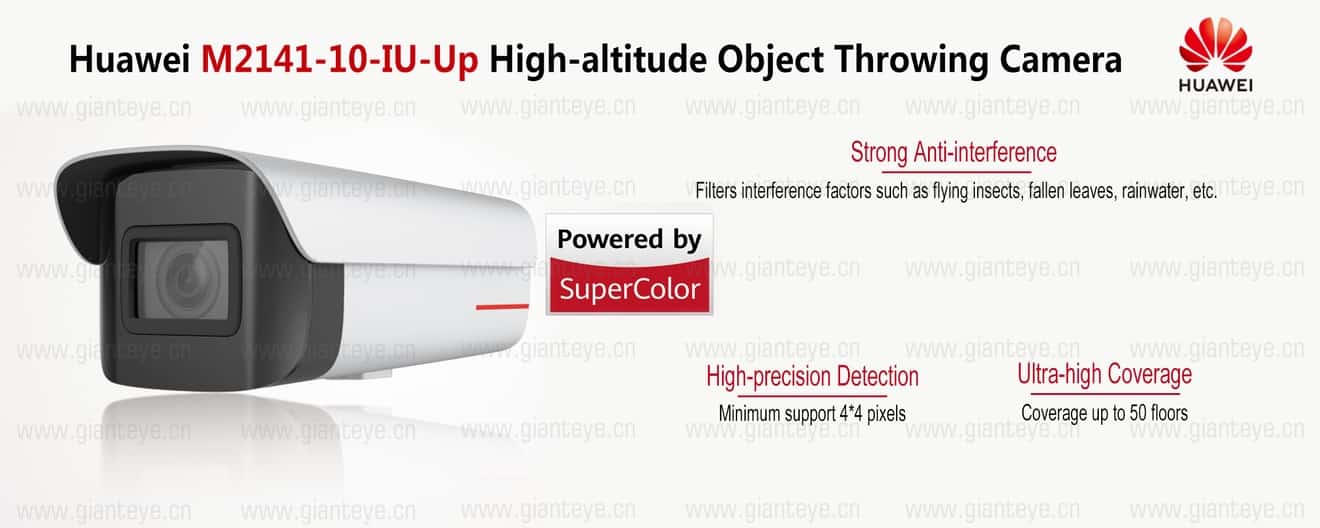 Huawei M2141-10-IU-Up High-altitude Object Throwing Camera

HUAWEI

www.gianteye.cn

Strong Anti-interference

Filters interference factors such as flying insects, fallen leaves, rainwater, etc.

Powered by
SuperColor

High-precision Detection

Minimum support 4*4 pixels

Ultra-high Coverage

Coverage up to 50 floors